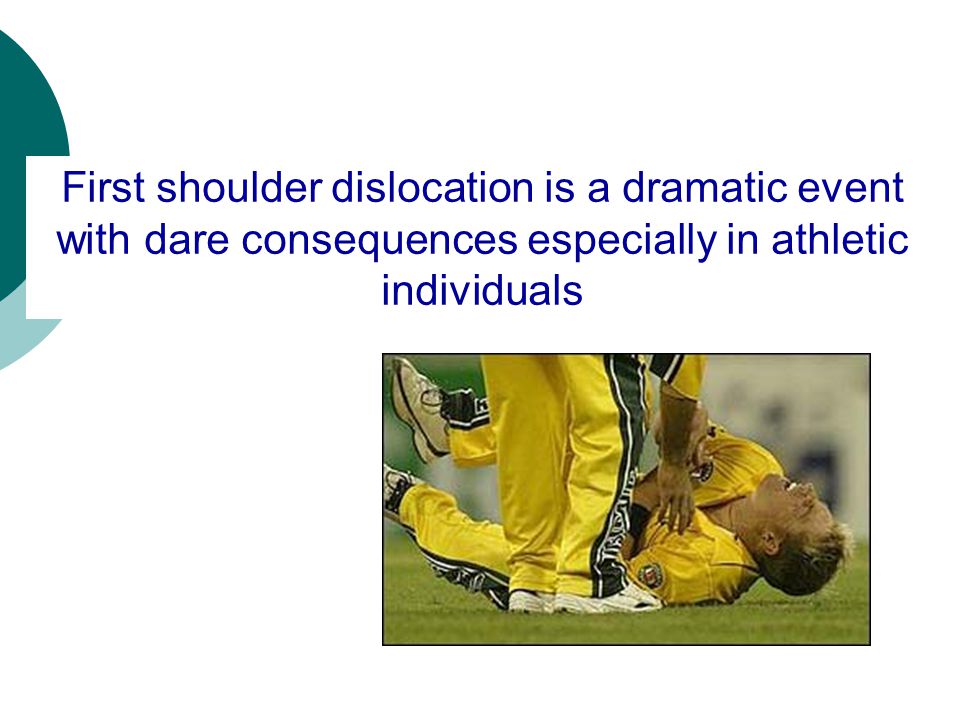 First shoulder dislocation is a dramatic event with dare consequences especially in athletic individuals